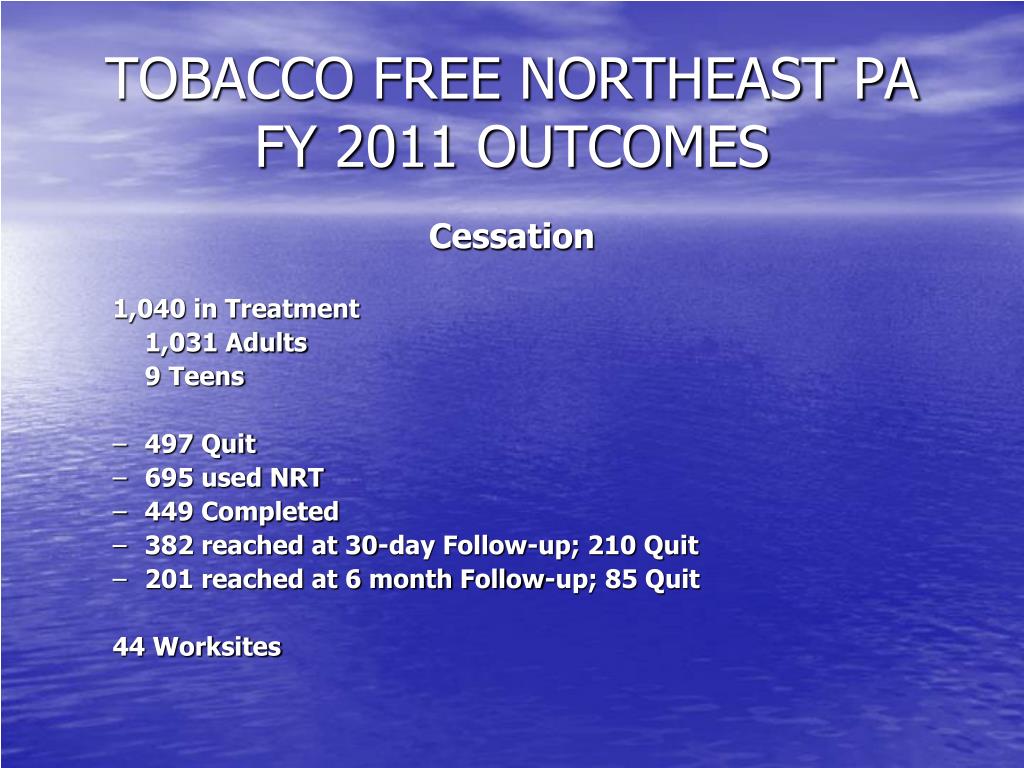 TOBACCO FREE NORTHEAST PA
FY 2011 OUTCOMES

Cessation

1,040 in Treatment
1,031 Adults
9 Teens

– 497 Quit
– 695 used NRT
– 449 Completed
– 382 reached at 30-day Follow-up; 210 Quit
– 201 reached at 6 month Follow-up; 85 Quit

44 Worksites